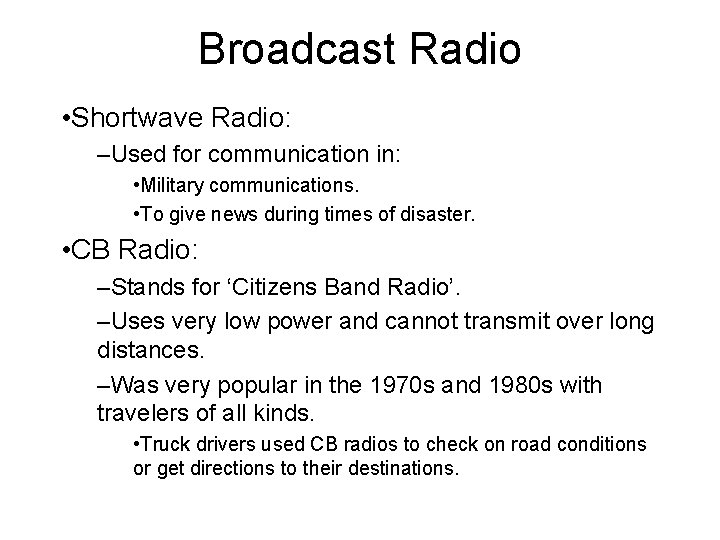 Broadcast Radio

•Shortwave Radio:

–Used for communication in:

•Military communications.

•To give news during times of disaster.

•CB Radio:

–Stands for ‘Citizens Band Radio’.

–Uses very low power and cannot transmit over long distances.

–Was very popular in the 1970s and 1980s with travelers of all kinds.

•Truck drivers used CB radios to check on road conditions or get directions to their destinations.